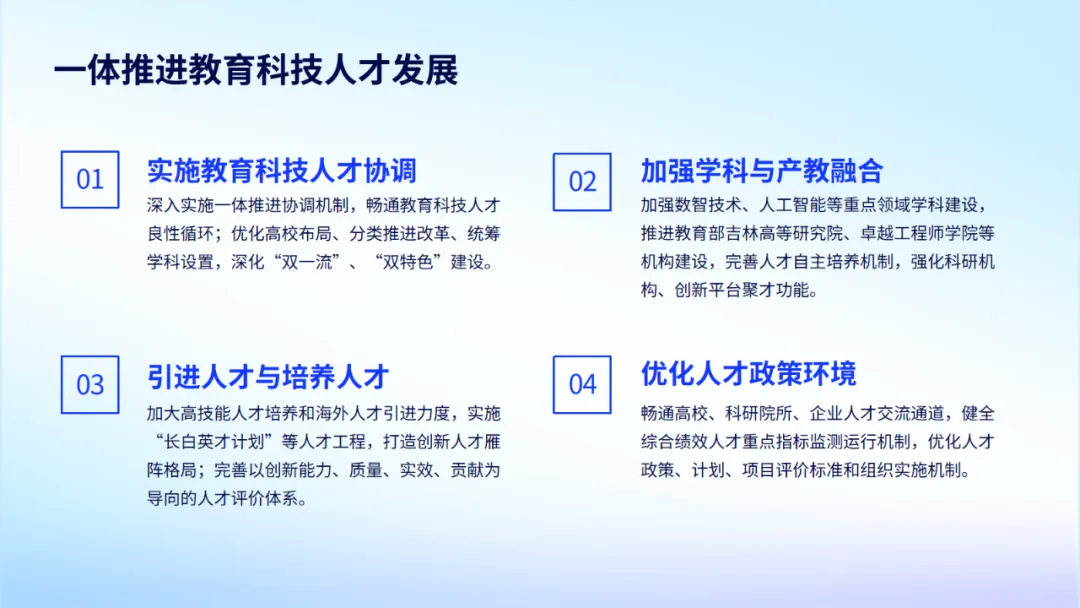 一体推进教育科技人才发展

01

实施教育科技人才协调

深入实施一体推进协调机制，畅通教育科技人才良性循环；优化高校布局、分类推进改革、统筹学科设置，深化“双一流”、“双特色”建设。

02

加强学科与产教融合

加强数智技术、人工智能等重点领域学科建设，推进教育部吉林高等研究院、卓越工程师学院等机构建设，完善人才自主培养机制，强化科研机构、创新平台聚才功能。

03

引进人才与培养人才

加大高技能人才培养和海外人才引进力度，实施“长白英才计划”等人才工程，打造创新人才雁阵格局；完善以创新能力、质量、实效、贡献为导向的人才评价体系。

04

优化人才政策环境

畅通高校、科研院所、企业人才交流通道，健全综合绩效人才重点指标监测运行机制，优化人才政策、计划、项目评价标准和组织实施机制。